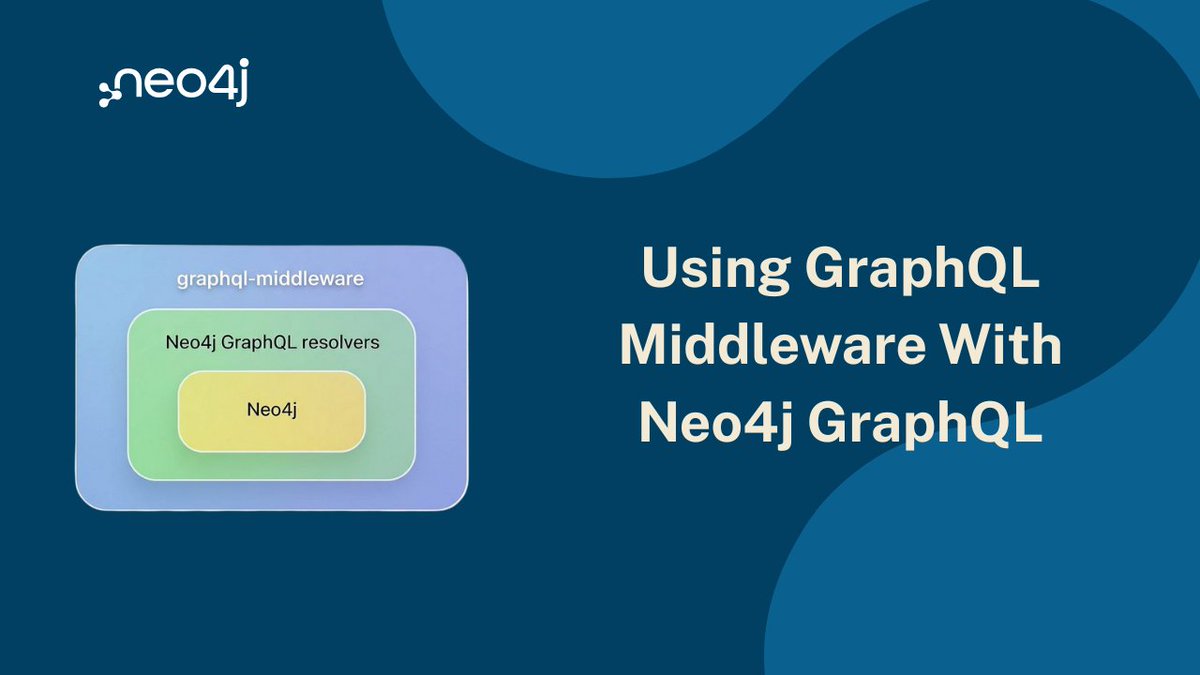 neo4j

graphql-middleware

Neo4j GraphQL resolvers

Neo4j

Using GraphQL Middleware With Neo4j GraphQL